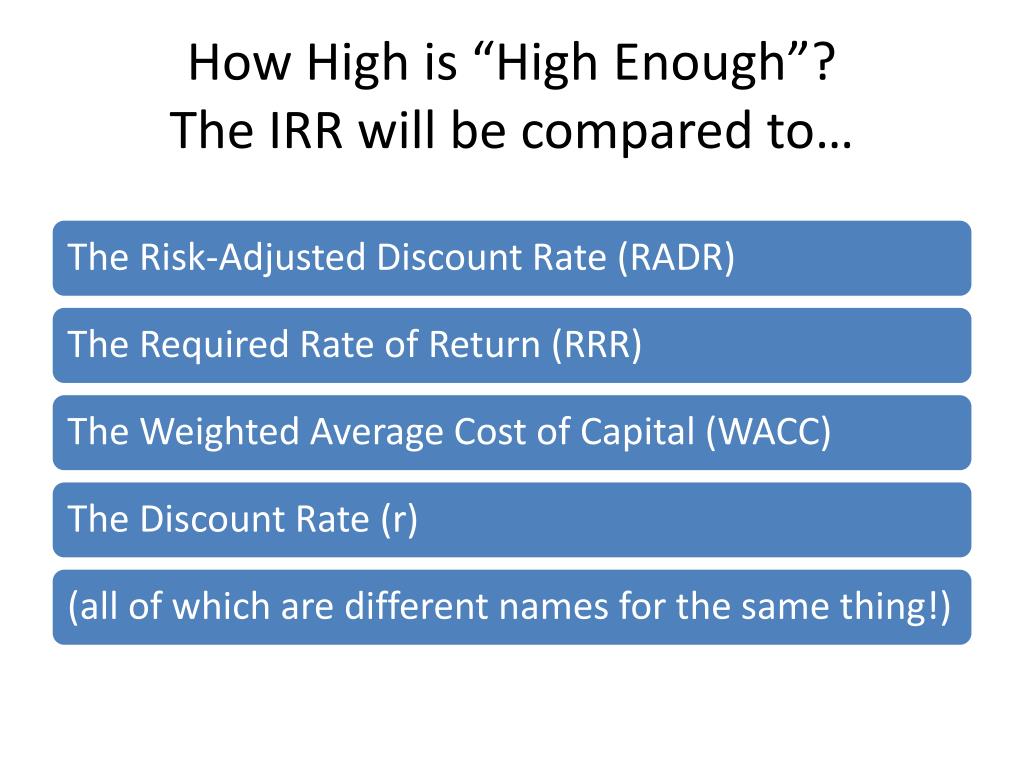 How High is “High Enough”?
The IRR will be compared to…

The Risk-Adjusted Discount Rate (RADR)

The Required Rate of Return (RRR)

The Weighted Average Cost of Capital (WACC)

The Discount Rate (r)

(all of which are different names for the same thing!)